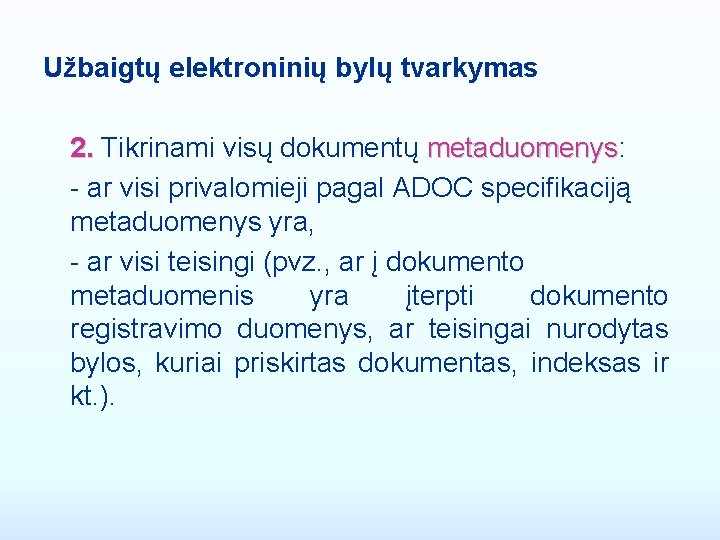 Užbaigtų elektroninių bylų tvarkymas

2. Tikrinami visų dokumentų metaduomenys:

- ar visi privalomieji pagal ADOC specifikaciją metaduomenys yra,

- ar visi teisingi (pvz., ar į dokumento metaduomenis yra įterpti dokumento registravimo duomenys, ar teisingai nurodytas bylos, kuriai priskirtas dokumentas, indeksas ir kt.).